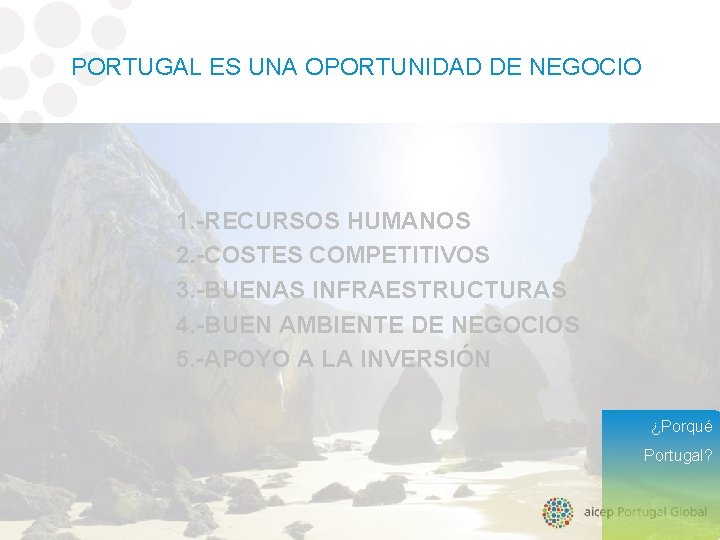 PORTUGAL ES UNA OPORTUNIDAD DE NEGOCIO

1.-RECURSOS HUMANOS
2.-COSTES COMPETITIVOS
3.-BUENAS INFRAESTRUCTURAS
4.-BUEN AMBIENTE DE NEGOCIOS
5.-APOYO A LA INVERSIÓN

¿Porqué Portugal?

aicep Portugal Global